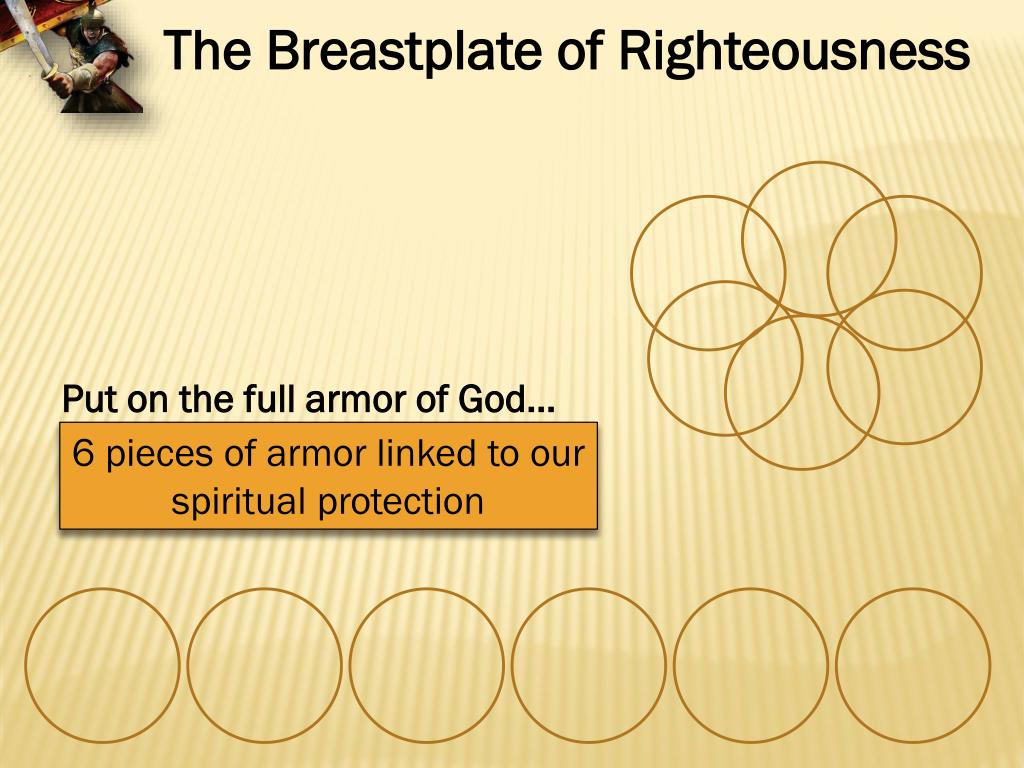 The Breastplate of Righteousness

Put on the full armor of God…

6 pieces of armor linked to our spiritual protection